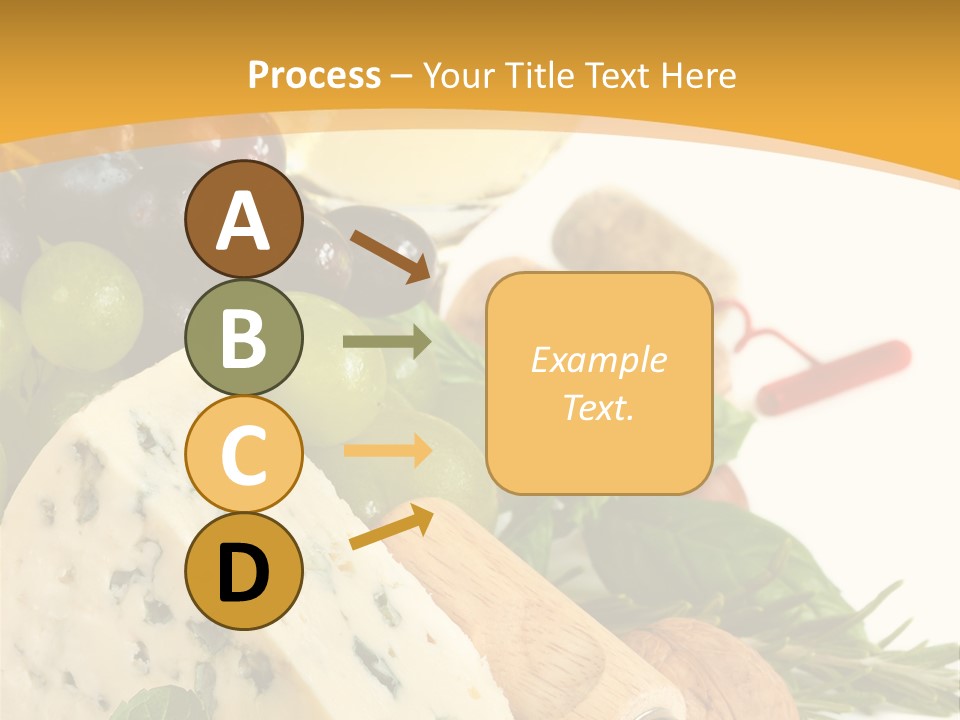 Process – Your Title Text Here

A

B

C

D

Example Text.